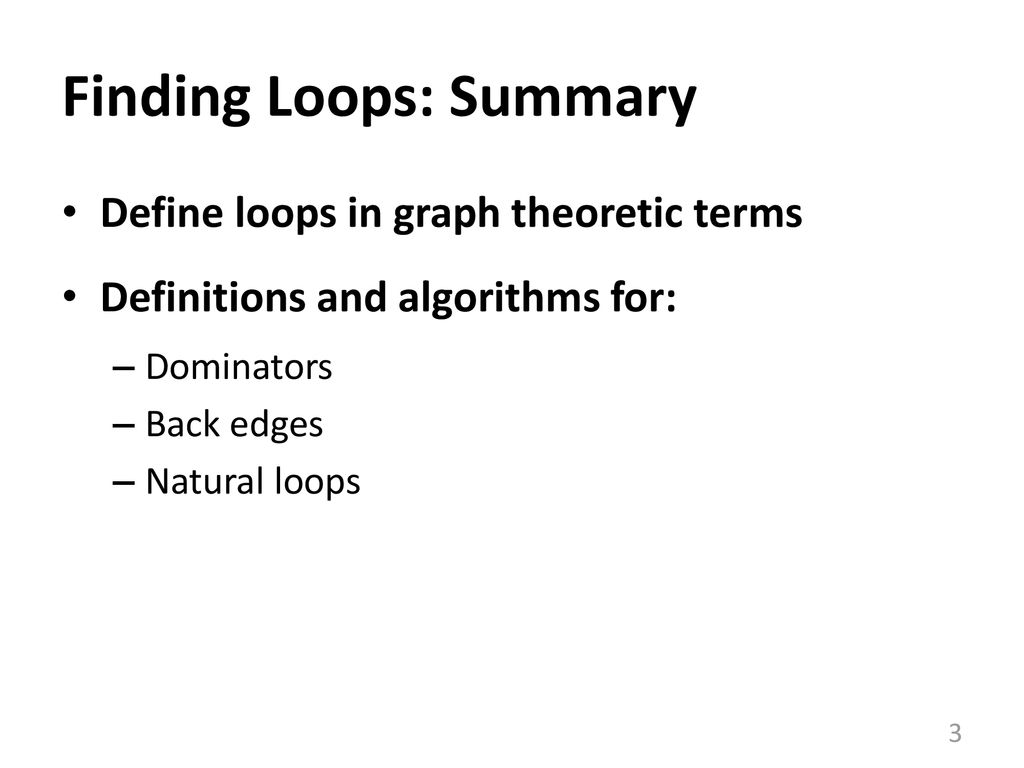 Finding Loops: Summary

• Define loops in graph theoretic terms

• Definitions and algorithms for:

– Dominators
– Back edges
– Natural loops

3